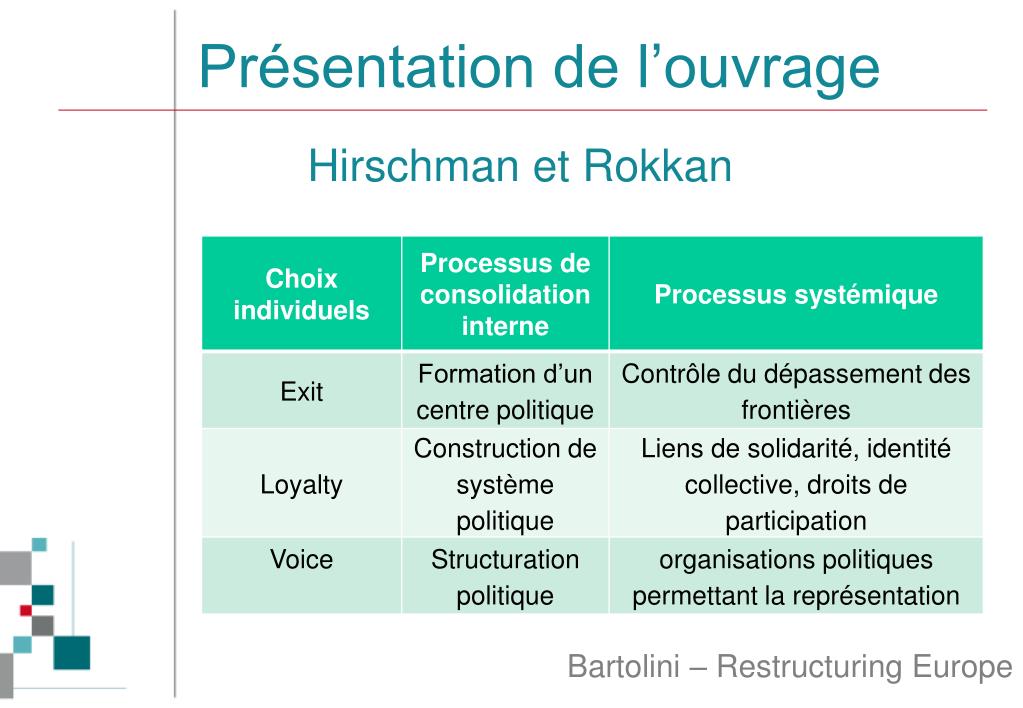 Présentation de l’ouvrage

Hirschman et Rokkan

| Choix individuels | Processus de consolidation interne | Processus systémique |
|---|---|---|
| Exit | Formation d’un centre politique | Contrôle du dépassement des frontières |
| Loyalty | Construction de système politique | Liens de solidarité, identité collective, droits de participation |
| Voice | Structuration politique | organisations politiques permettant la représentation |

Bartolini – Restructuring Europe